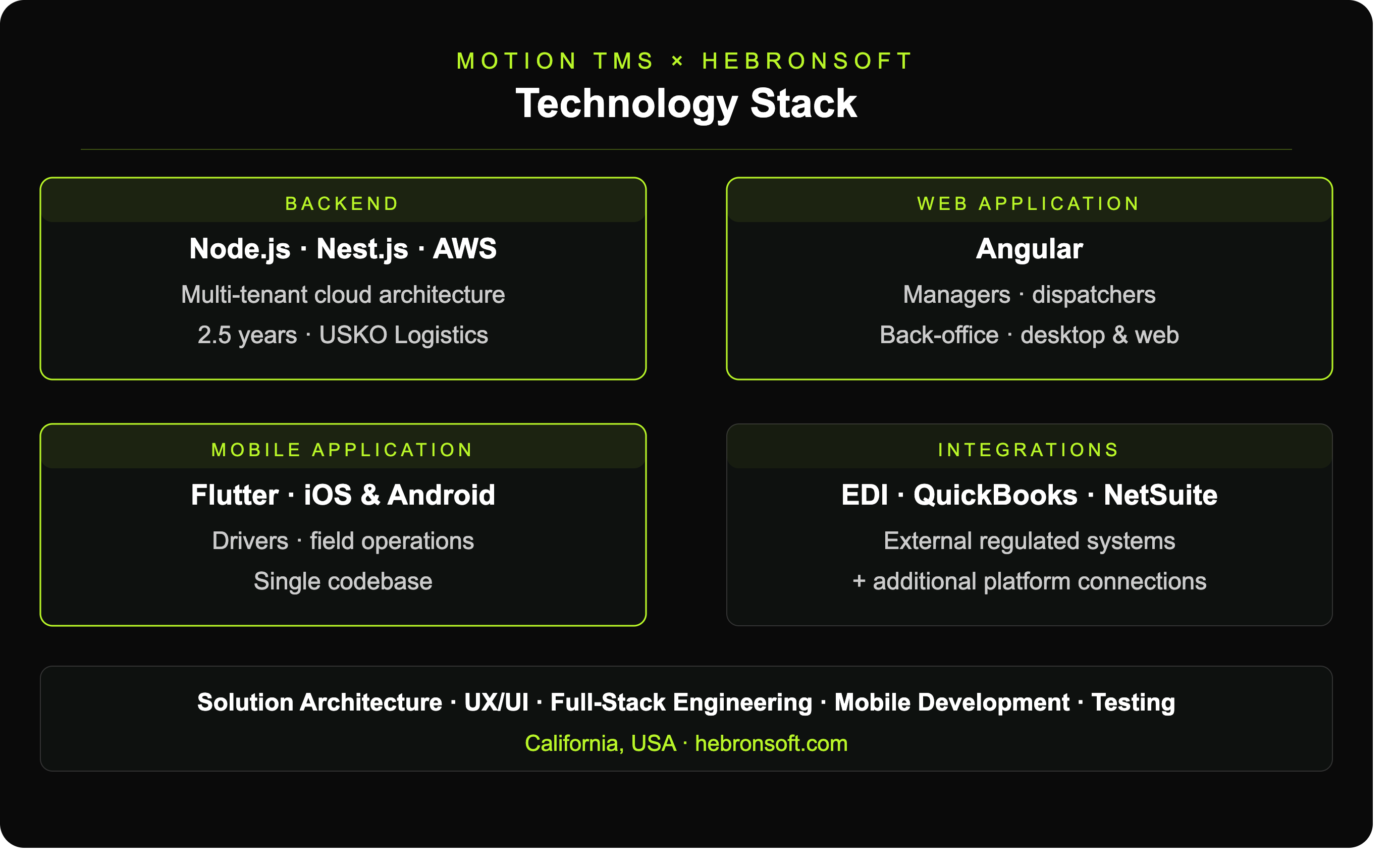 MOTION TMS × HEBRONSOFT

Technology Stack

BACKEND

Node.js · Nest.js · AWS

Multi-tenant cloud architecture

2.5 years · USKO Logistics

WEB APPLICATION

Angular

Managers · dispatchers

Back-office · desktop & web

MOBILE APPLICATION

Flutter · iOS & Android

Drivers · field operations

Single codebase

INTEGRATIONS

EDI · QuickBooks · NetSuite

External regulated systems

+ additional platform connections

Solution Architecture · UX/UI · Full-Stack Engineering · Mobile Development · Testing

California, USA · hebronsoft.com